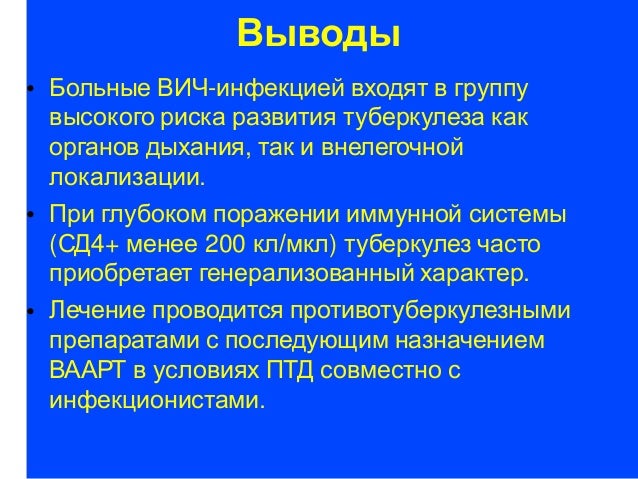 Выводы

• Больные ВИЧ-инфекцией входят в группу высокого риска развития туберкулеза как органов дыхания, так и внелегочной локализации.

• При глубоком поражении иммунной системы (СД4+ менее 200 кл/мкл) туберкулез часто приобретает генерализованный характер.

• Лечение проводится противотуберкулезными препаратами с последующим назначением ВААРТ в условиях ПТД совместно с инфекционистами.